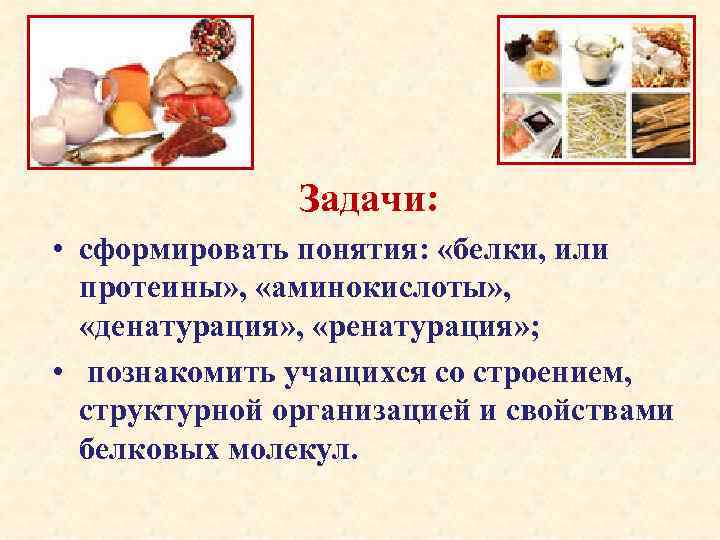 Задачи:

• сформировать понятия: «белки, или протеины», «аминокислоты», «денатурация», «ренатурация»;

• познакомить учащихся со строением, структурной организацией и свойствами белковых молекул.